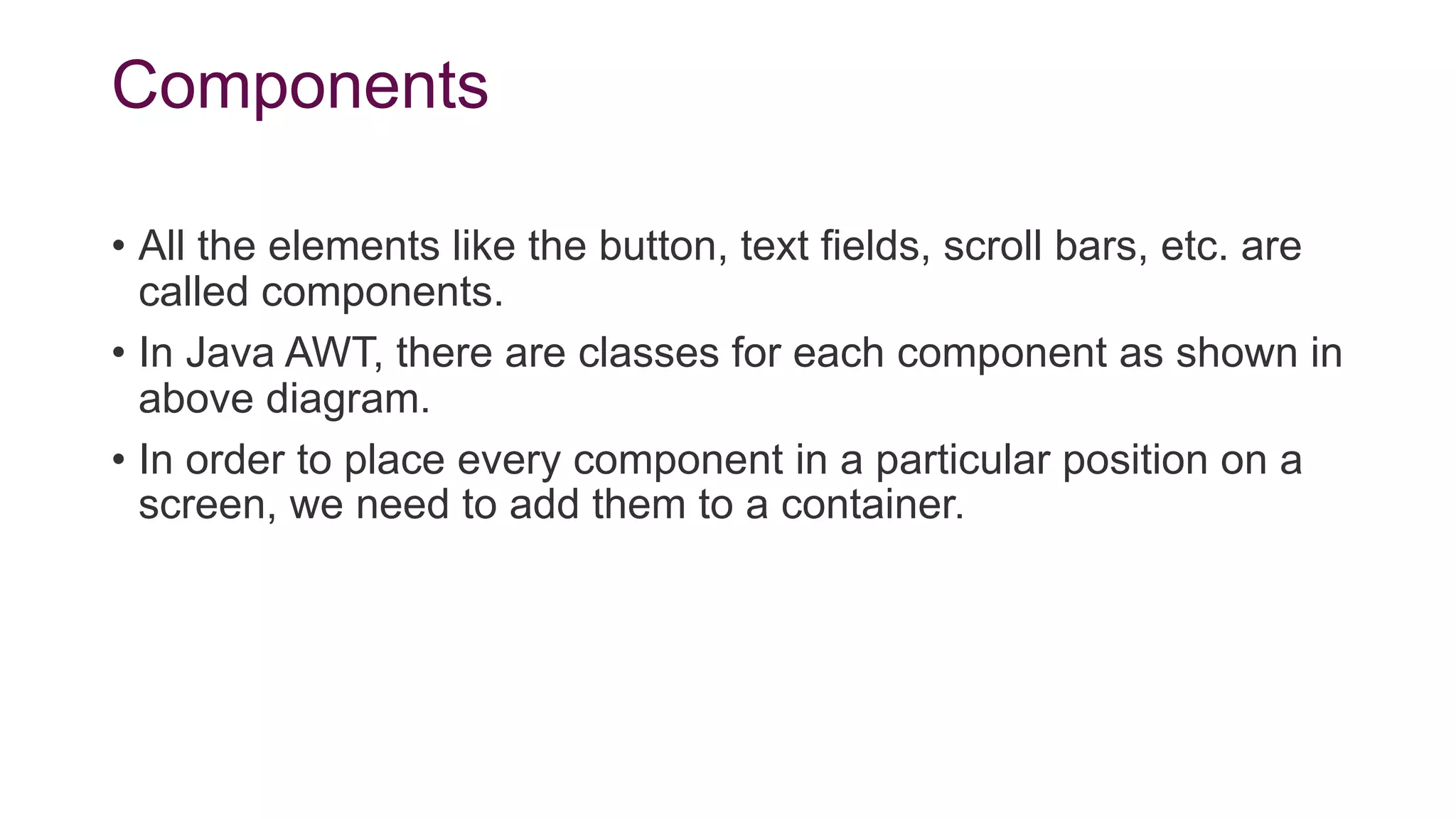 Components

• All the elements like the button, text fields, scroll bars, etc. are called components.

• In Java AWT, there are classes for each component as shown in above diagram.

• In order to place every component in a particular position on a screen, we need to add them to a container.